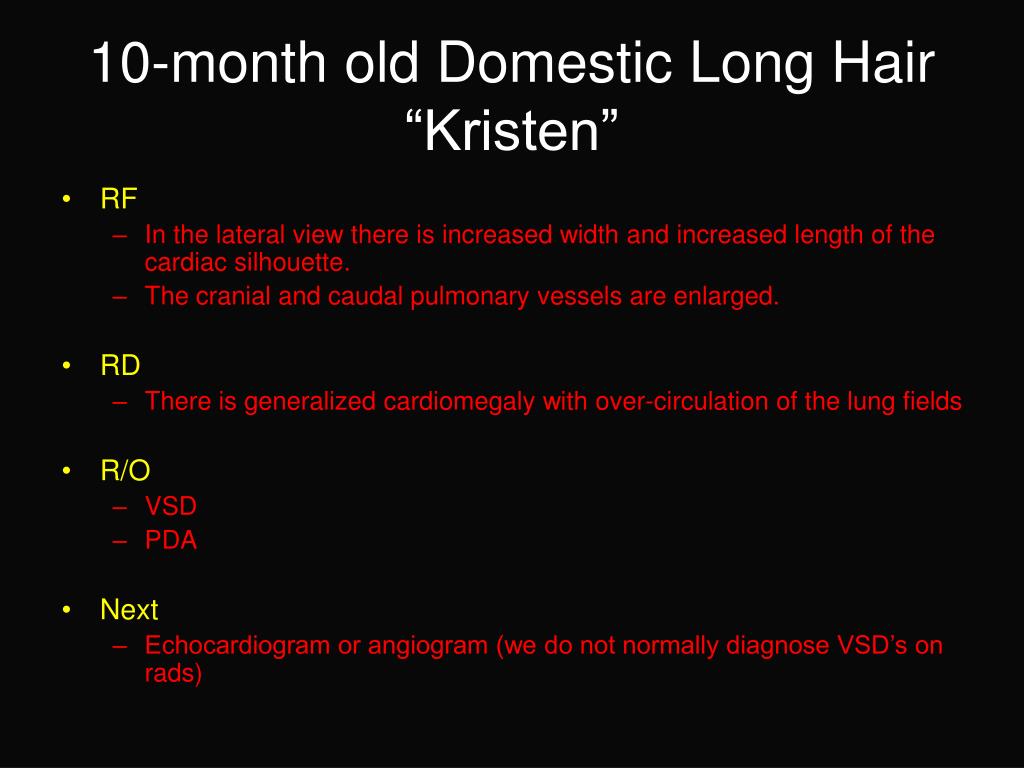 10-month old Domestic Long Hair
“Kristen”

• RF
– In the lateral view there is increased width and increased length of the cardiac silhouette.
– The cranial and caudal pulmonary vessels are enlarged.

• RD
– There is generalized cardiomegaly with over-circulation of the lung fields

• R/O
– VSD
– PDA

• Next
– Echocardiogram or angiogram (we do not normally diagnose VSD’s on rads)